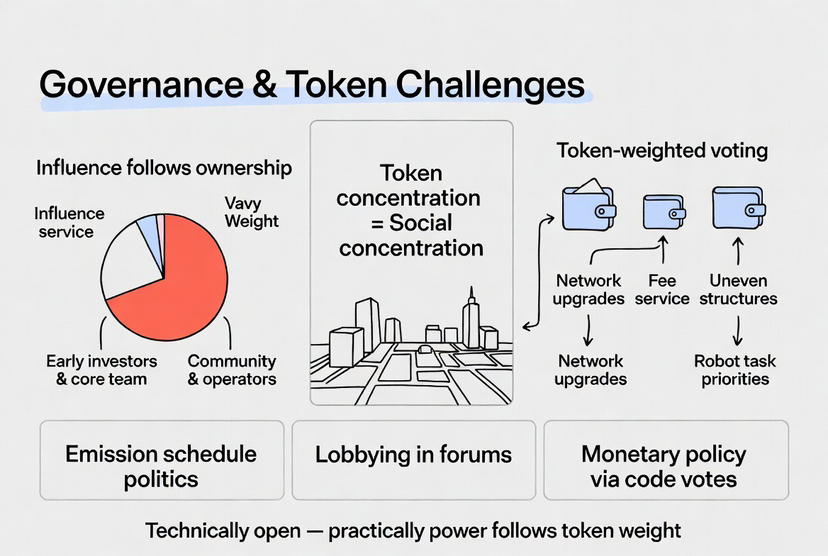 Governance & Token Challenges

Influence follows ownership

Influence service

Vavy Weight

Early investors & core team

Community & operators

Token concentration = Social concentration

Token-weighted voting

Network upgrades

Fee service

Uneven structures

Network upgrades

Robot task priorities

Emission schedule politics

Lobbying in forums

Monetary policy via code votes

Technically open — practically power follows token weight